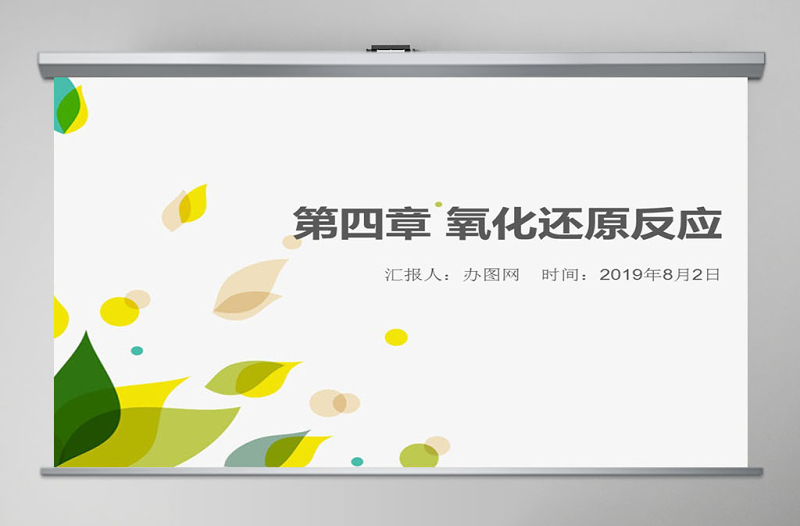 第四章 氧化还原反应

汇报人：办图网 时间：2019年8月2日